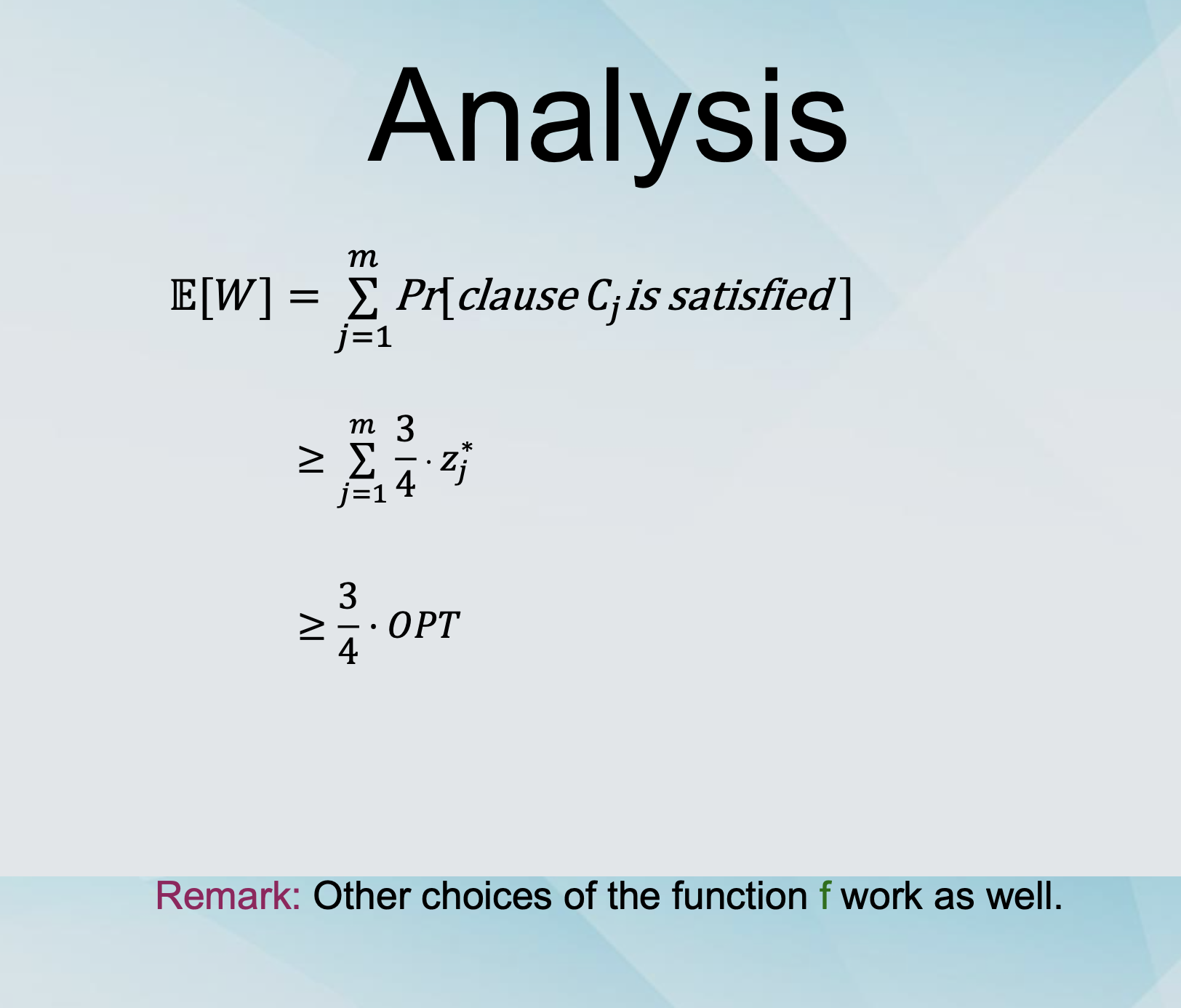 Analysis

$\mathbb{E}[W] = \sum_{j=1}^{m} Pr[clause\ C_j\ is\ satisfied]$

$\geq \sum_{j=1}^{m} \frac{3}{4} \cdot z_j^*$

$\geq \frac{3}{4} \cdot OPT$

Remark: Other choices of the function f work as well.